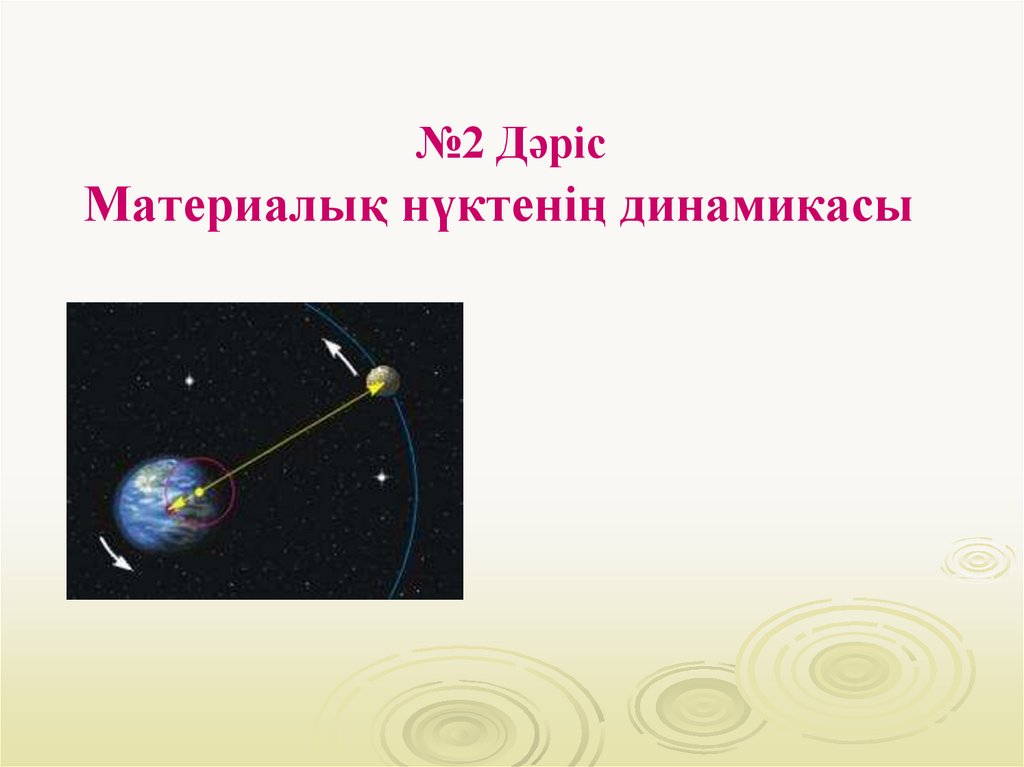 №2 Дәріс
Материалық нүктенің динамикасы